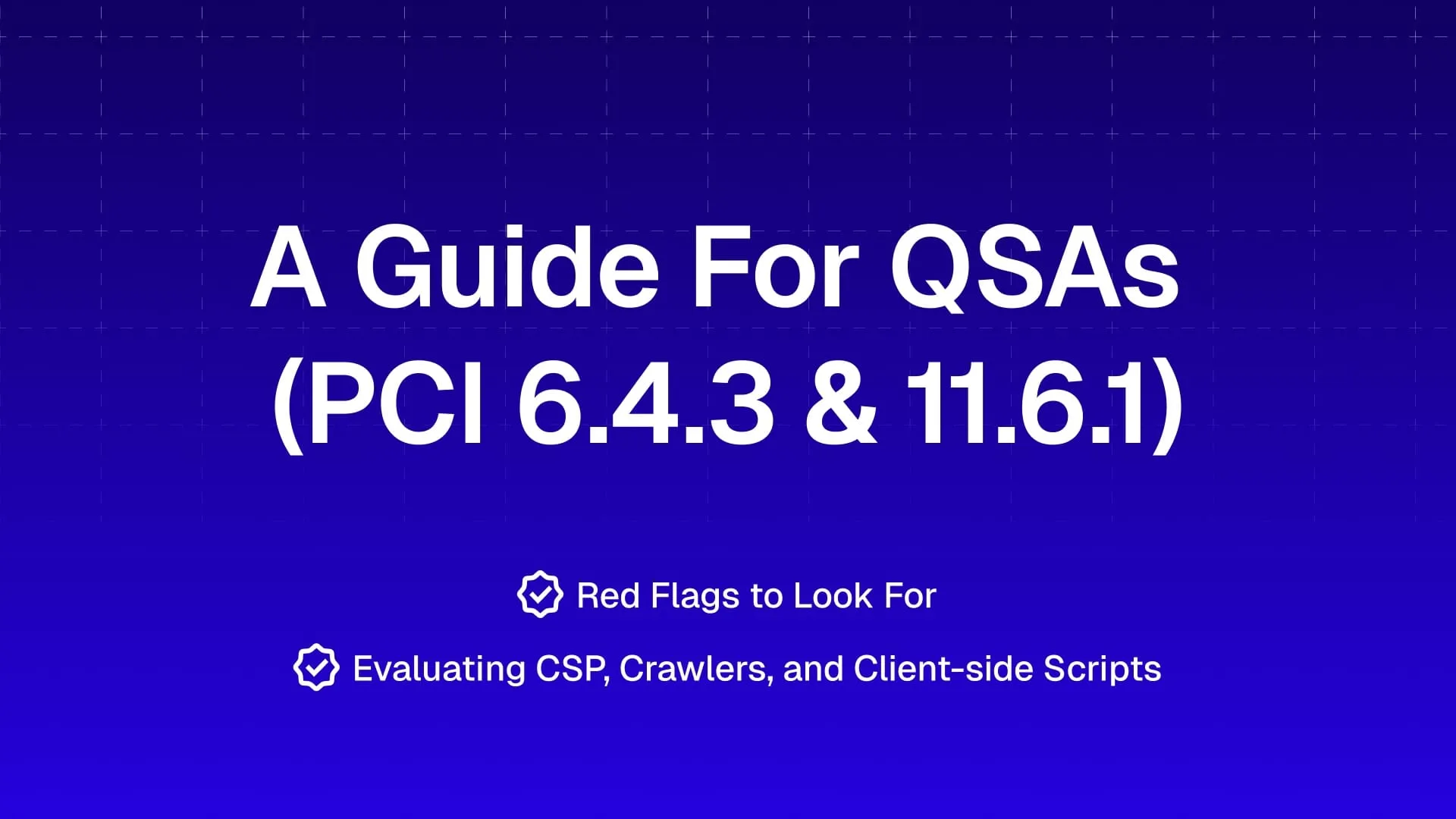 A Guide For QSAs
(PCI 6.4.3 & 11.6.1)

Red Flags to Look For

Evaluating CSP, Crawlers, and Client-side Scripts